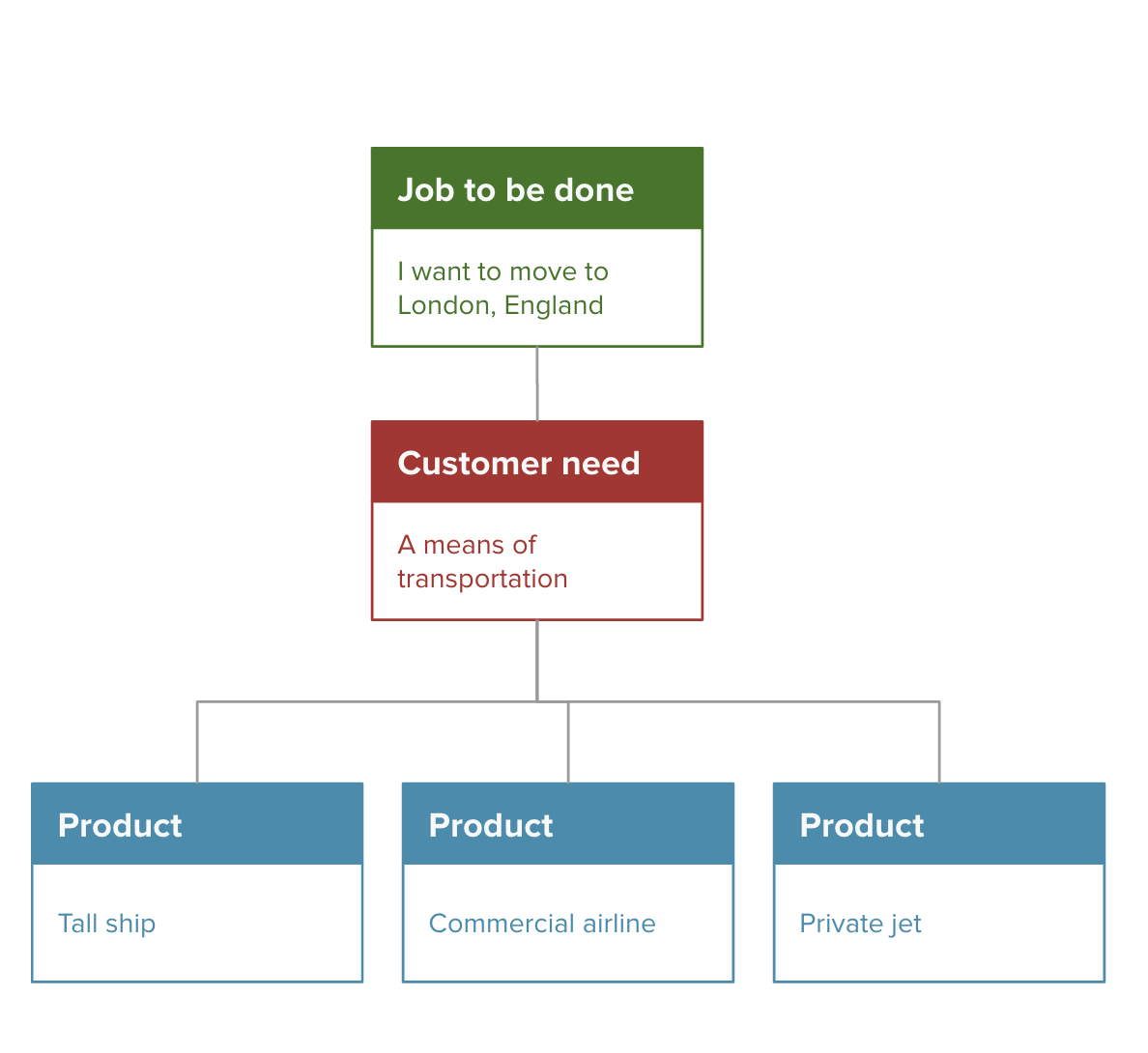 Job to be done

I want to move to London, England

Customer need

A means of transportation

Product

Tall ship

Product

Commercial airline

Product

Private jet